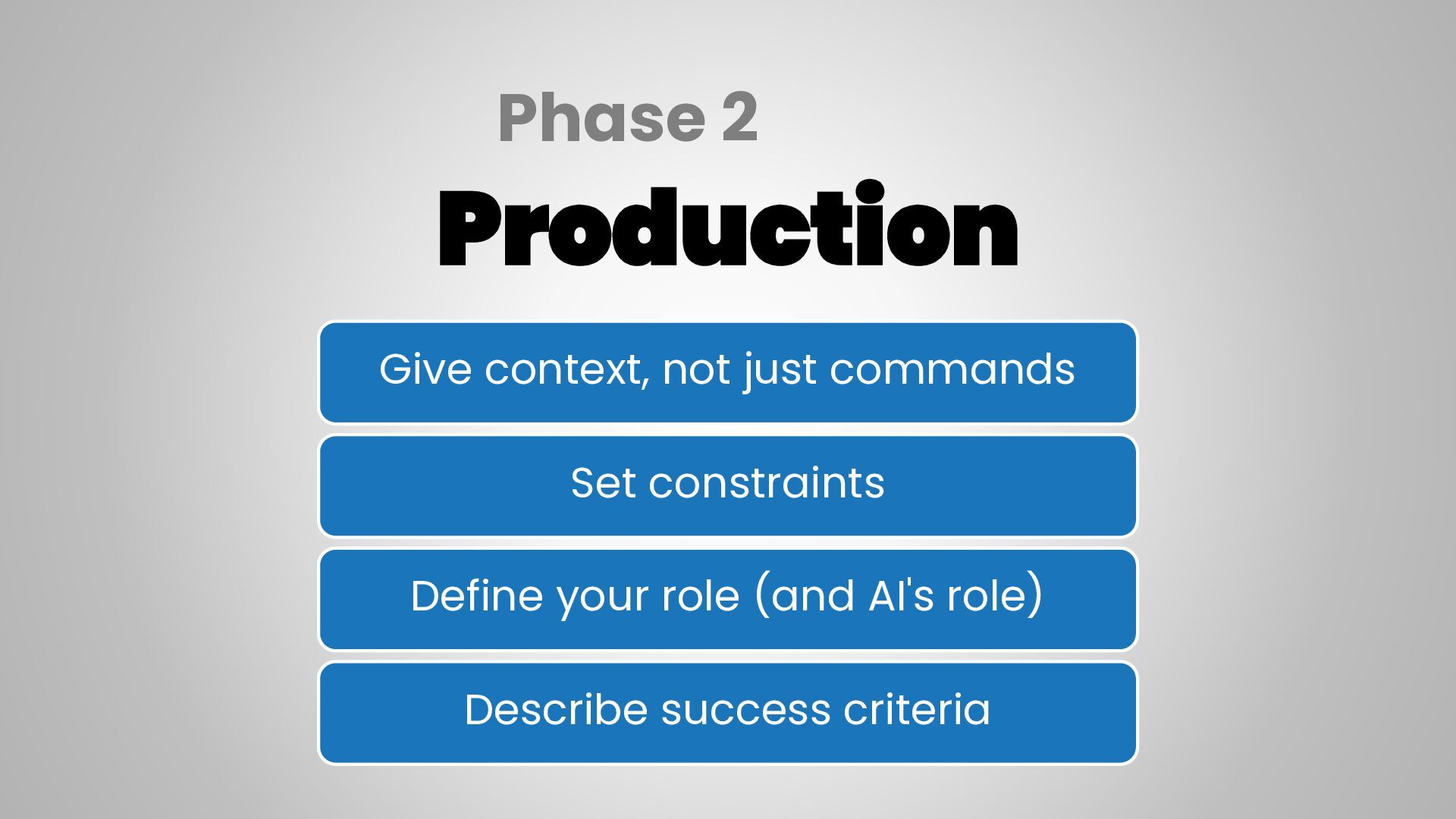 Phase 2

Production

Give context, not just commands

Set constraints

Define your role (and AI's role)

Describe success criteria